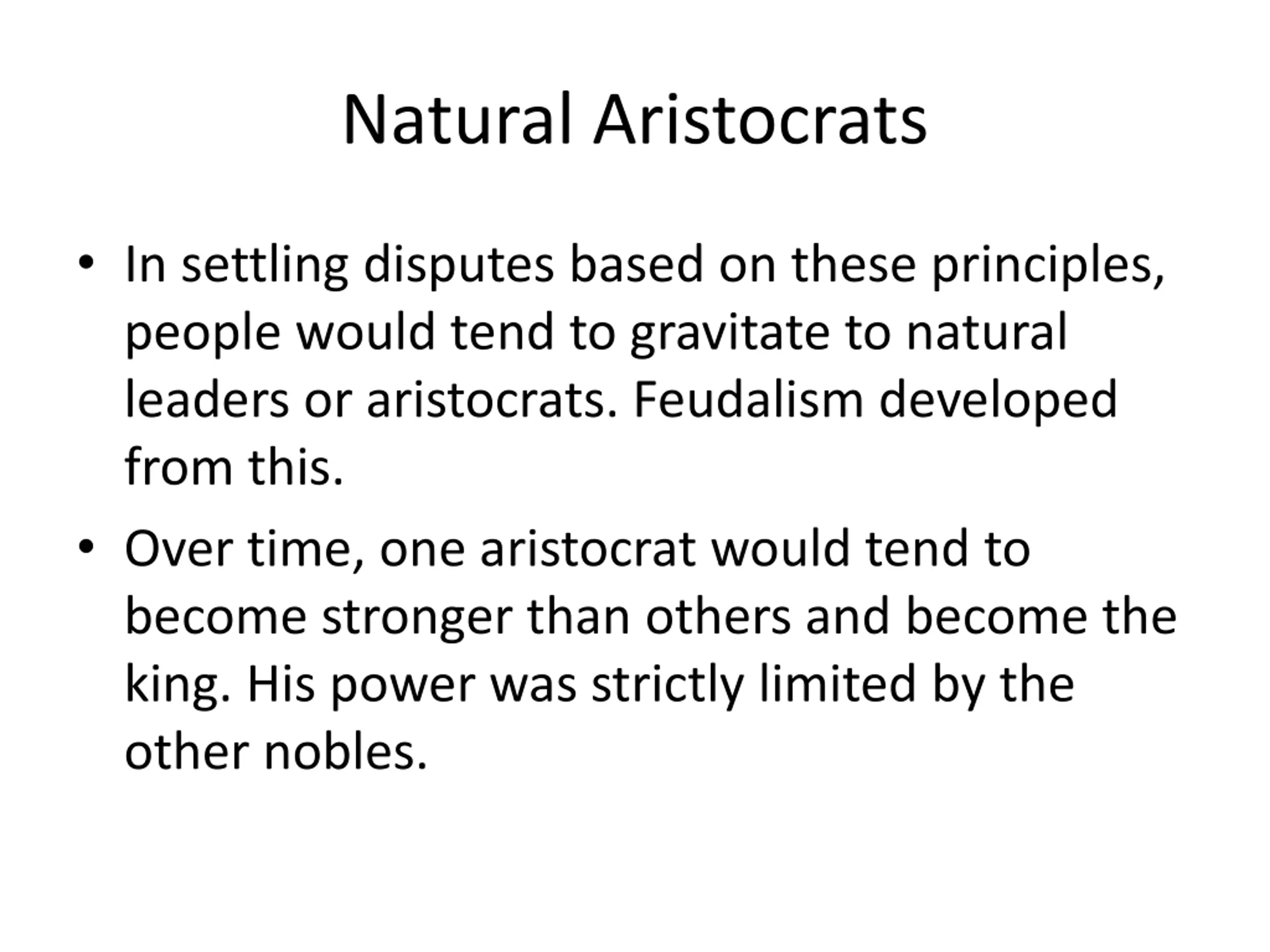 Natural Aristocrats

• In settling disputes based on these principles, people would tend to gravitate to natural leaders or aristocrats. Feudalism developed from this.

• Over time, one aristocrat would tend to become stronger than others and become the king. His power was strictly limited by the other nobles.